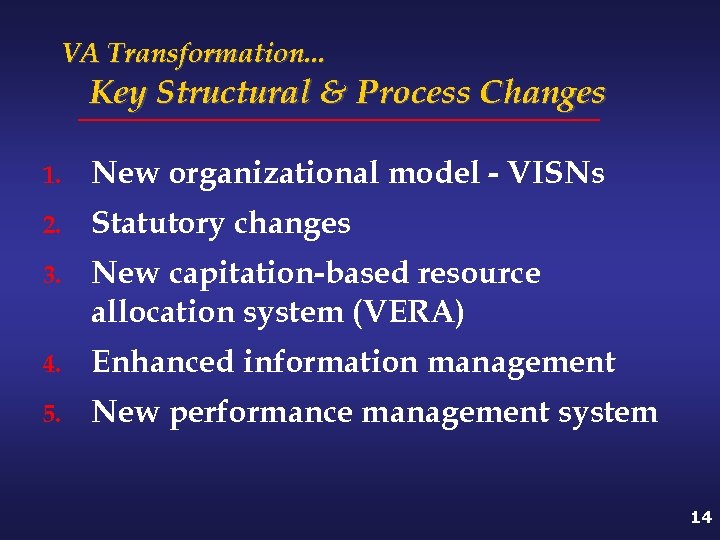 VA Transformation...
Key Structural & Process Changes

1. New organizational model - VISNs
2. Statutory changes
3. New capitation-based resource allocation system (VERA)
4. Enhanced information management
5. New performance management system

14